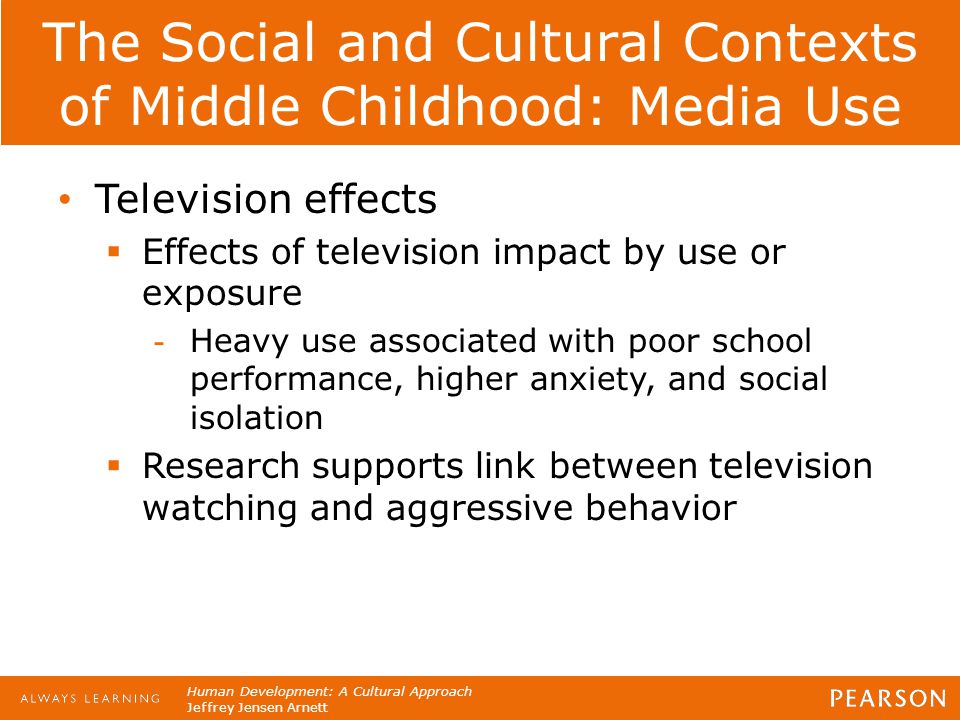 The Social and Cultural Contexts of Middle Childhood: Media Use

• Television effects
  ▪ Effects of television impact by use or exposure
    - Heavy use associated with poor school performance, higher anxiety, and social isolation
  ▪ Research supports link between television watching and aggressive behavior

ALWAYS LEARNING

Human Development: A Cultural Approach
Jeffrey Jensen Arnett

PEARSON